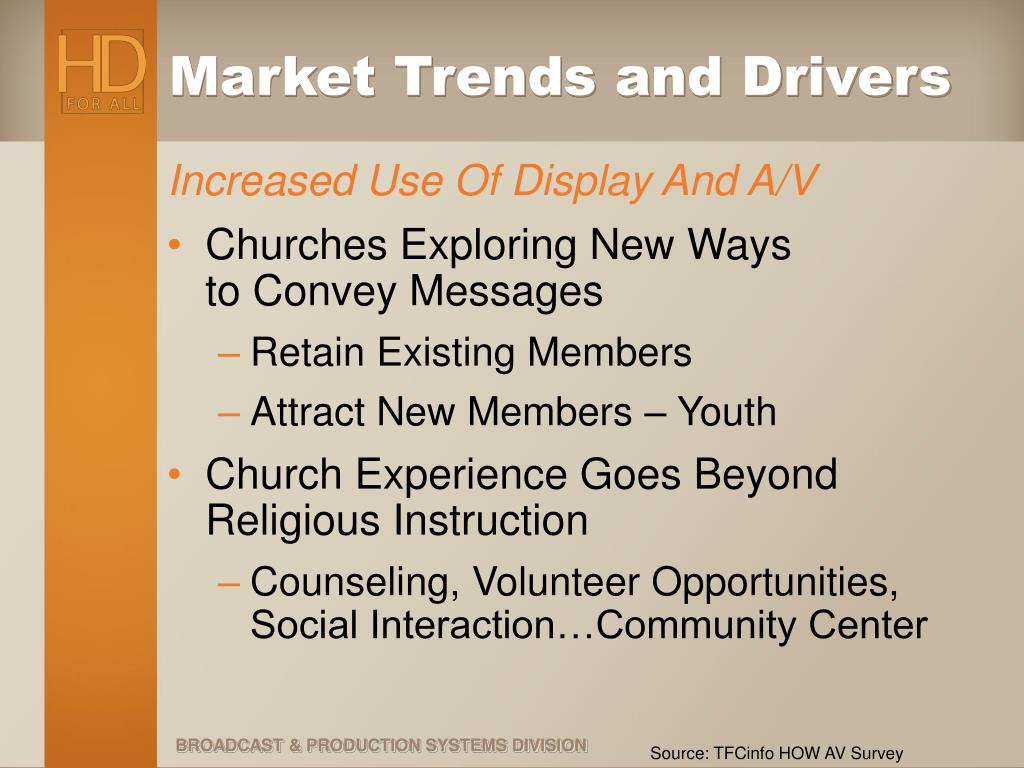 HD FOR ALL

Market Trends and Drivers

Increased Use Of Display And A/V

• Churches Exploring New Ways to Convey Messages
– Retain Existing Members
– Attract New Members – Youth
• Church Experience Goes Beyond Religious Instruction
– Counseling, Volunteer Opportunities, Social Interaction…Community Center

BROADCAST & PRODUCTION SYSTEMS DIVISION

Source: TFCinfo HOW AV Survey